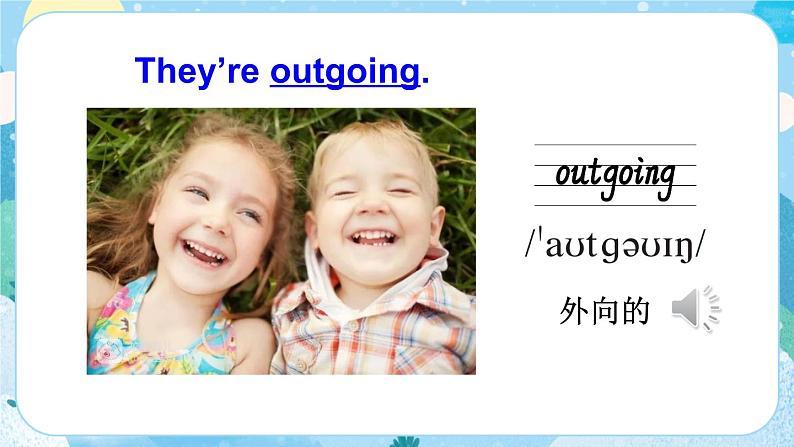 They're outgoing.

outgoing

/ˈaʊtɡəʊɪŋ/

外向的